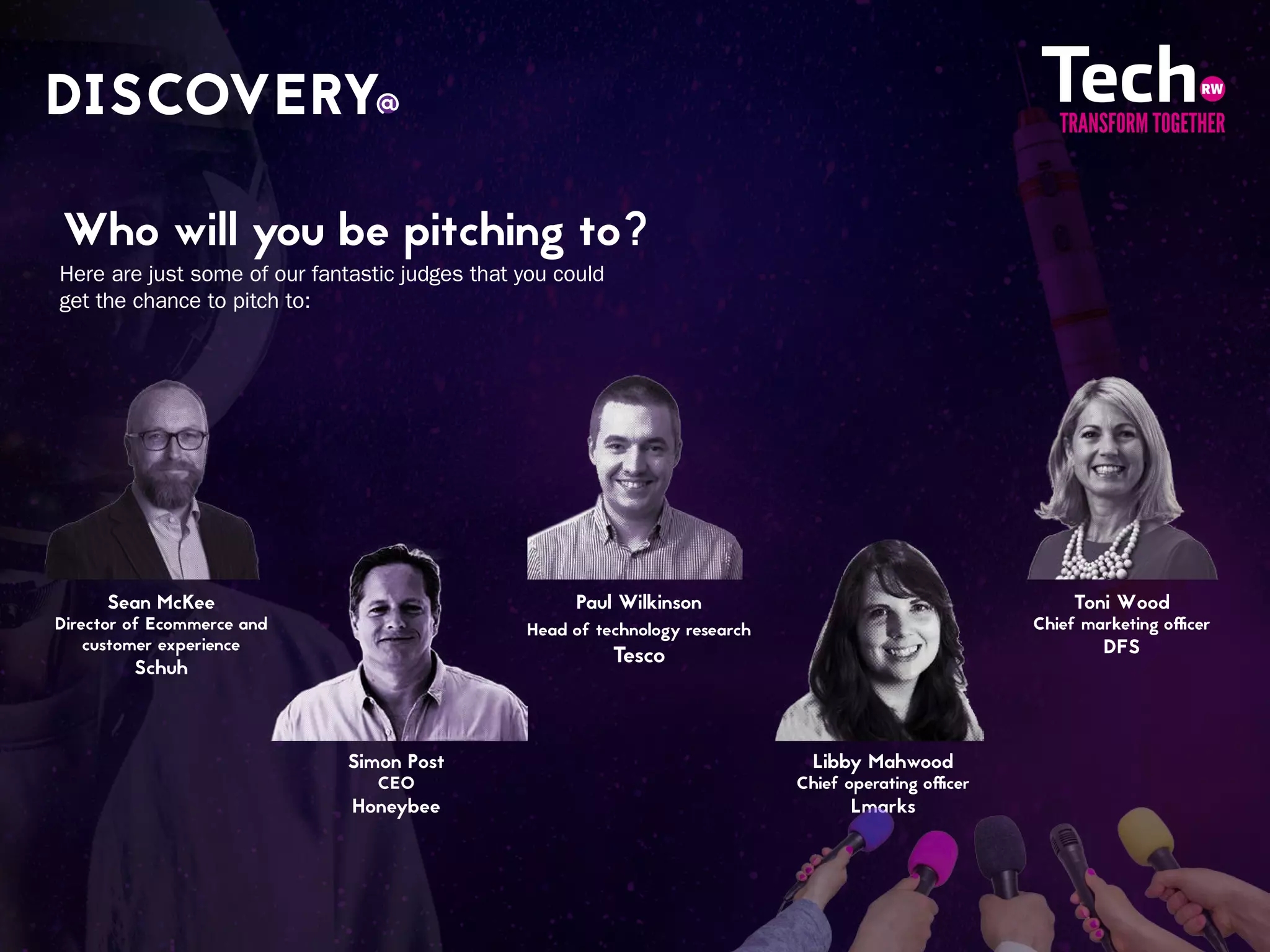 DISCOVERY@

Tech RW
TRANSFORM TOGETHER

Who will you be pitching to?

Here are just some of our fantastic judges that you could get the chance to pitch to:

Sean McKee
Director of Ecommerce and customer experience
Schuh

Simon Post
CEO
Honeybee

Paul Wilkinson
Head of technology research
Tesco

Libby Mahwood
Chief operating officer
Lmarks

Toni Wood
Chief marketing officer
DFS